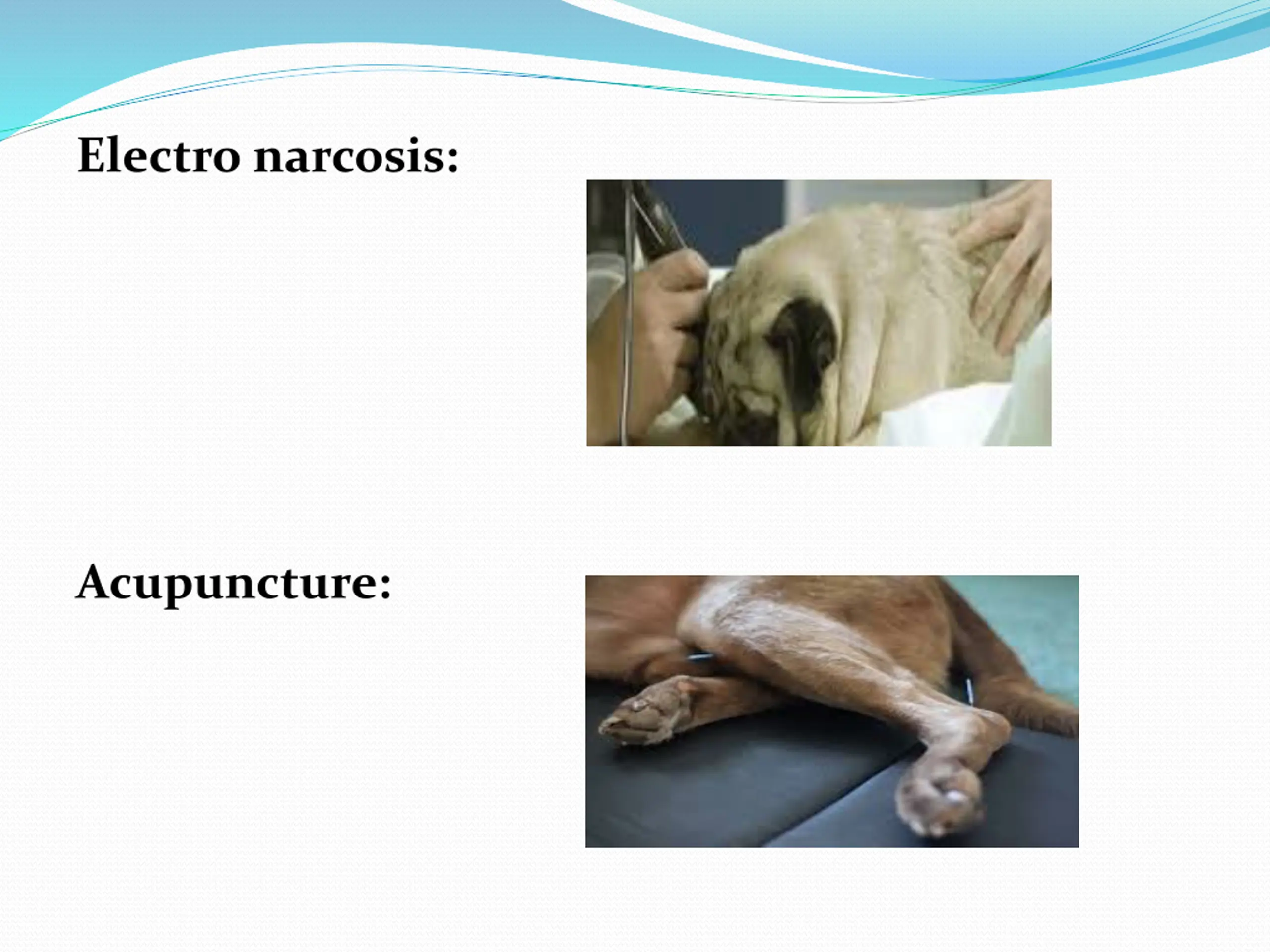 Electro narcosis:

Acupuncture: